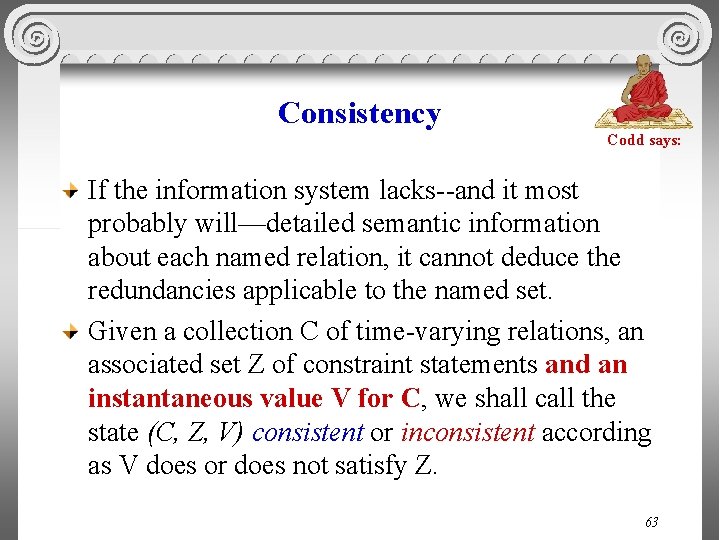 Consistency

Codd says:

If the information system lacks--and it most probably will—detailed semantic information about each named relation, it cannot deduce the redundancies applicable to the named set.

Given a collection C of time-varying relations, an associated set Z of constraint statements and an instantaneous value V for C, we shall call the state (C, Z, V) consistent or inconsistent according as V does or does not satisfy Z.

63